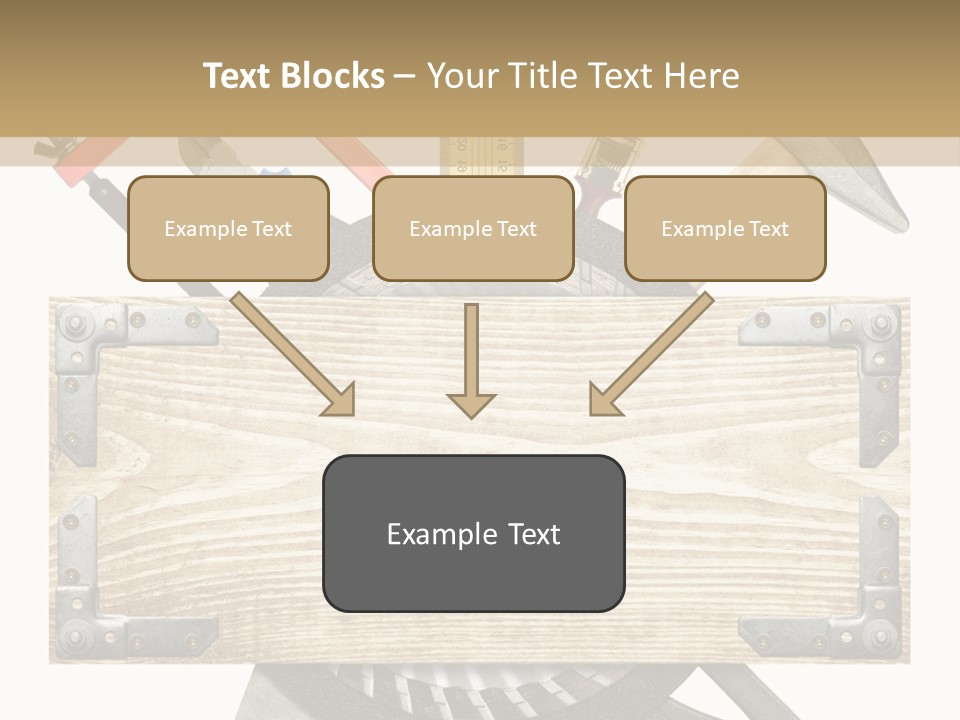 Text Blocks – Your Title Text Here

Example Text

Example Text

Example Text

Example Text